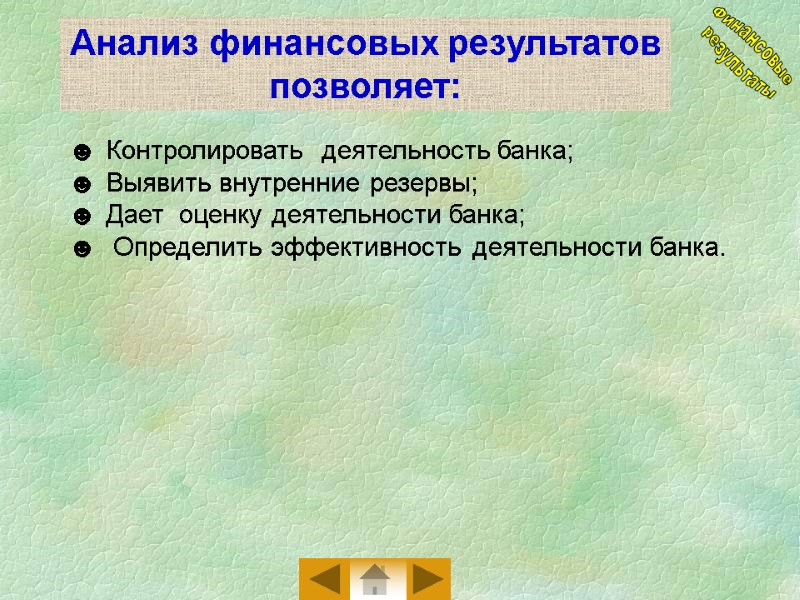 Анализ финансовых результатов позволяет:

Финансовые результаты

☻ Контролировать деятельность банка;
☻ Выявить внутренние резервы;
☻ Дает оценку деятельности банка;
☻ Определить эффективность деятельности банка.